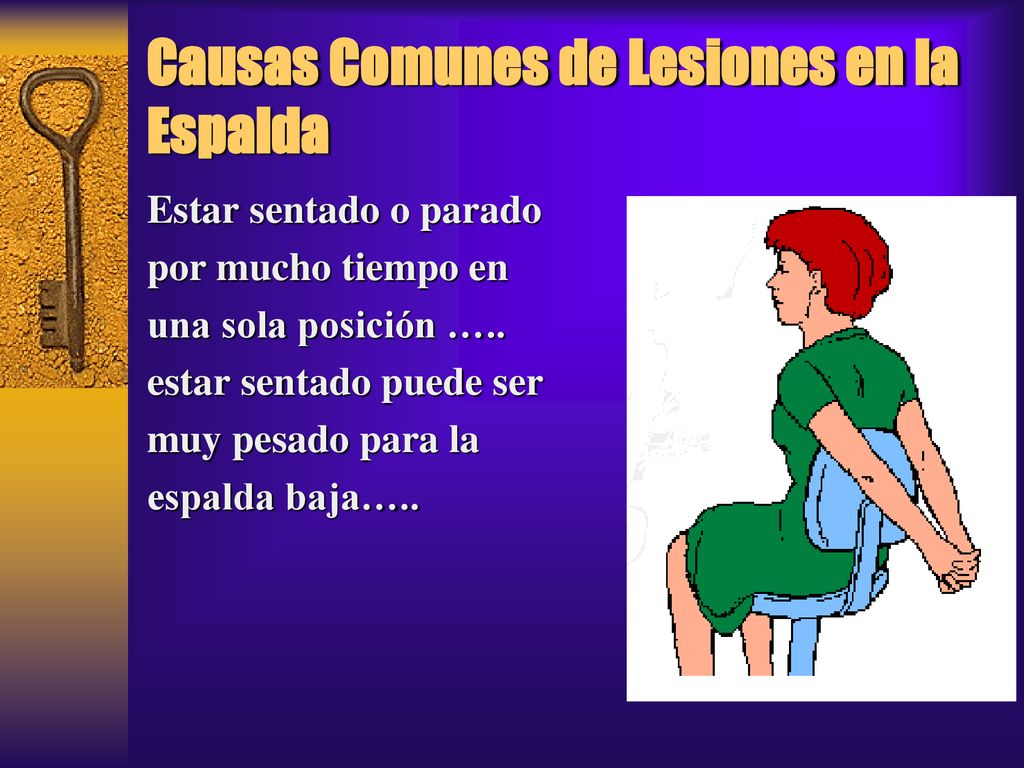 Causas Comunes de Lesiones en la Espalda

Estar sentado o parado por mucho tiempo en una sola posición ….. estar sentado puede ser muy pesado para la espalda baja…..